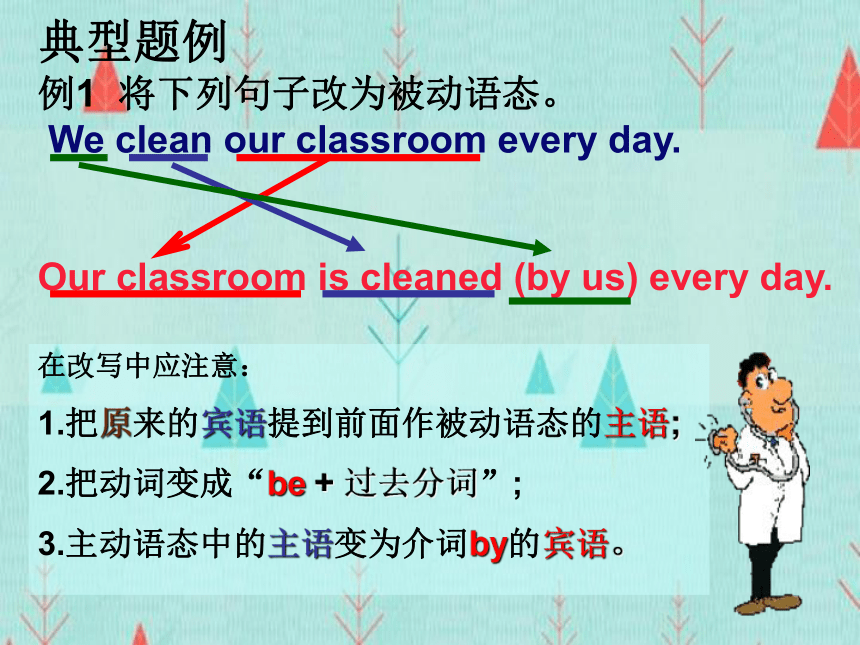 典型题例

例1 将下列句子改为被动语态。

We clean our classroom every day.

Our classroom is cleaned (by us) every day.

在改写中应注意：

1.把原来的宾语提到前面作被动语态的主语；

2.把动词变成“be + 过去分词”；

3.主动语态中的主语变为介词by的宾语。